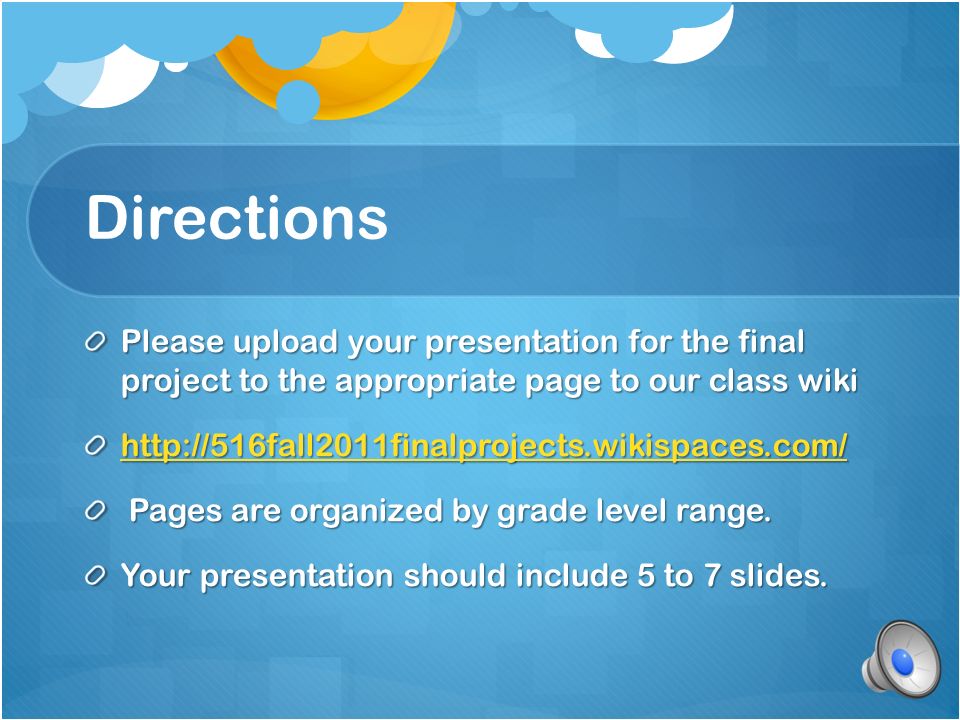 Directions

Please upload your presentation for the final project to the appropriate page to our class wiki

http://516fall2011finalprojects.wikispaces.com/

Pages are organized by grade level range.

Your presentation should include 5 to 7 slides.